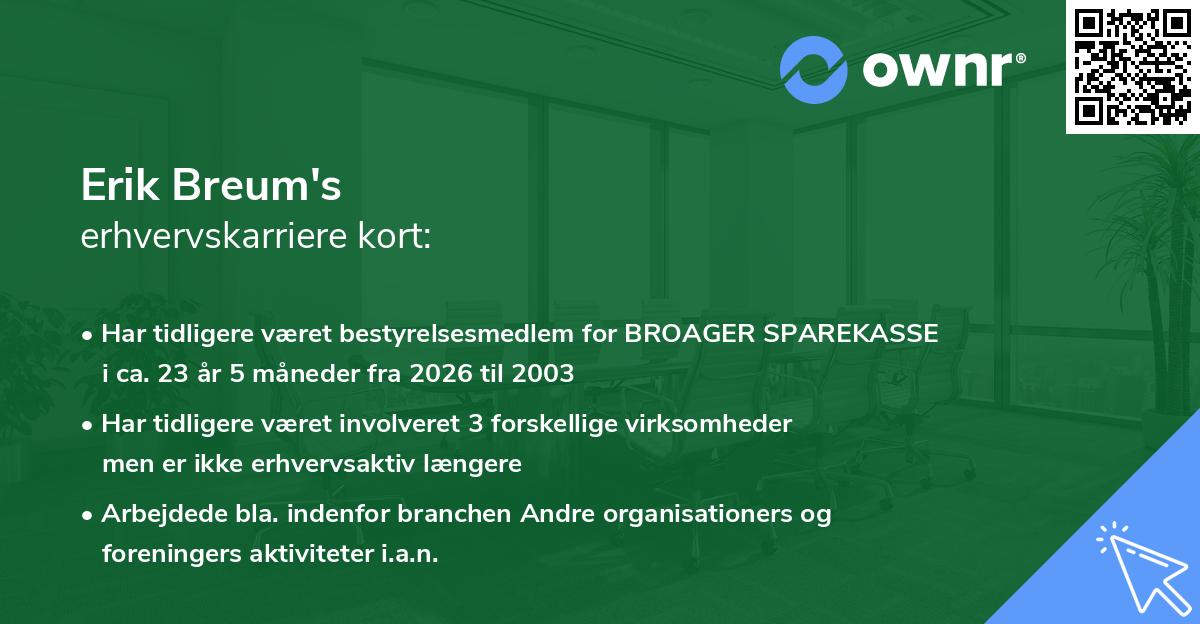 ownr®

Erik Breum's
erhvervskarriere kort:

• Har tidligere været bestyrelsesmedlem for BROAGER SPAREKASSE i ca. 23 år 5 måneder fra 2026 til 2003

• Har tidligere været involveret 3 forskellige virksomheder men er ikke erhvervsaktiv længere

• Arbejdede bla. indenfor branchen Andre organisationers og foreningers aktiviteter i.a.n.